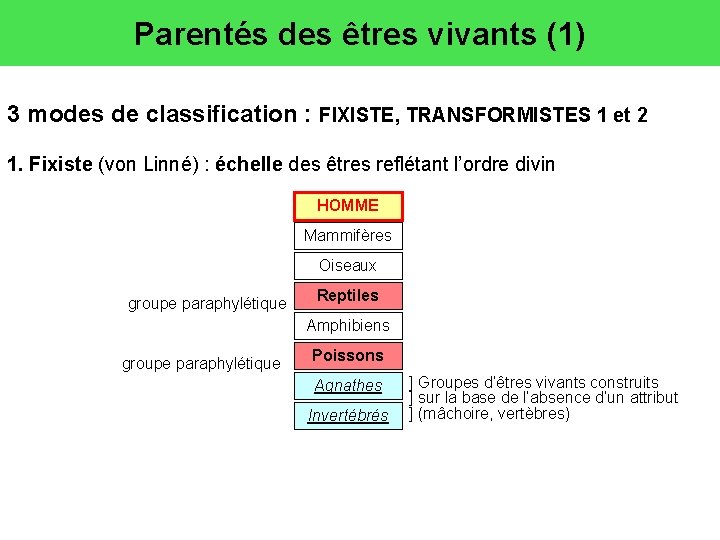 Parentés des êtres vivants (1)

3 modes de classification : FIXISTE, TRANSFORMISTES 1 et 2

1. Fixiste (von Linné) : échelle des êtres reflétant l'ordre divin

HOMME

Mammifères

Oiseaux

groupe paraphylétique

Reptiles

Amphibiens

groupe paraphylétique

Poissons

Agnathes

Invertébrés

] Groupes d'êtres vivants construits
] sur la base de l'absence d'un attribut
] (mâchoire, vertèbres)